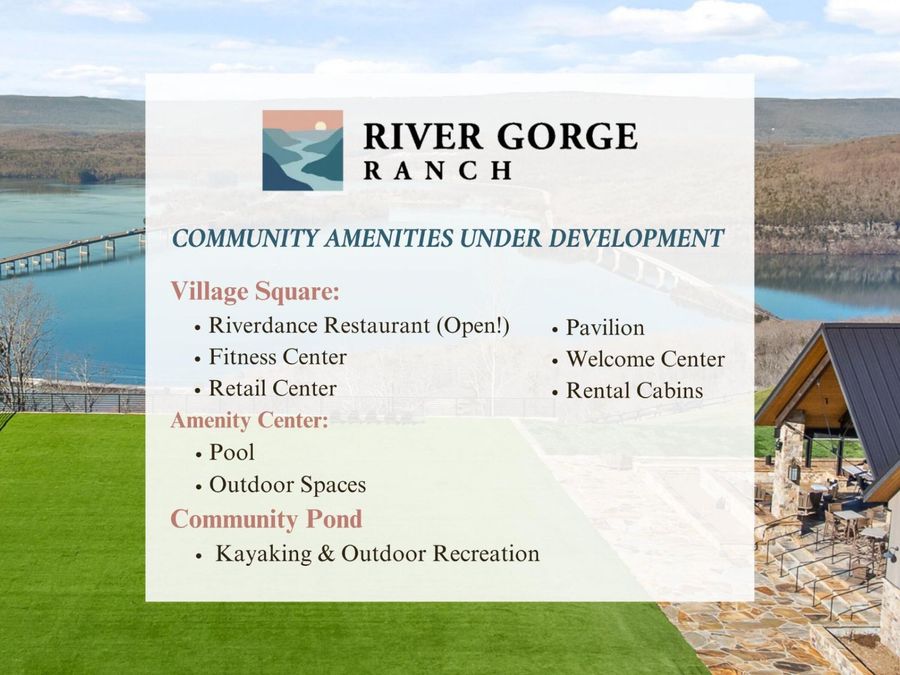 RIVER GORGE
RANCH

COMMUNITY AMENITIES UNDER DEVELOPMENT

Village Square:
• Riverdance Restaurant (Open!)
• Fitness Center
• Retail Center

• Pavilion
• Welcome Center
• Rental Cabins

Amenity Center:
• Pool
• Outdoor Spaces

Community Pond
• Kayaking & Outdoor Recreation